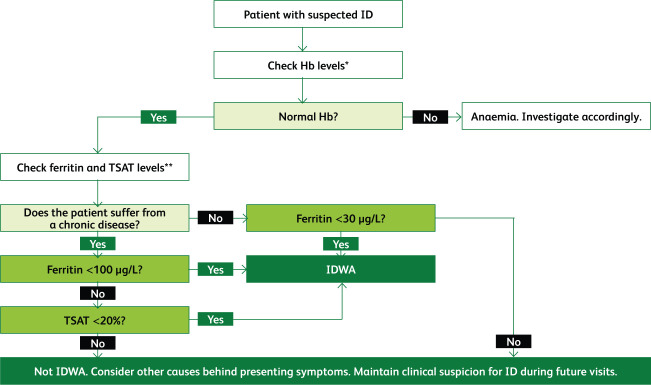 Patient with suspected ID

Check Hb levels*

Normal Hb?

Yes

No

Anaemia. Investigate accordingly.

Check ferritin and TSAT levels**

Does the patient suffer from a chronic disease?

No

Ferritin <30 µg/L?

Yes

Yes

Ferritin <100 µg/L?

Yes

IDWA

No

TSAT <20%?

Yes

No

No

Not IDWA. Consider other causes behind presenting symptoms. Maintain clinical suspicion for ID during future visits.